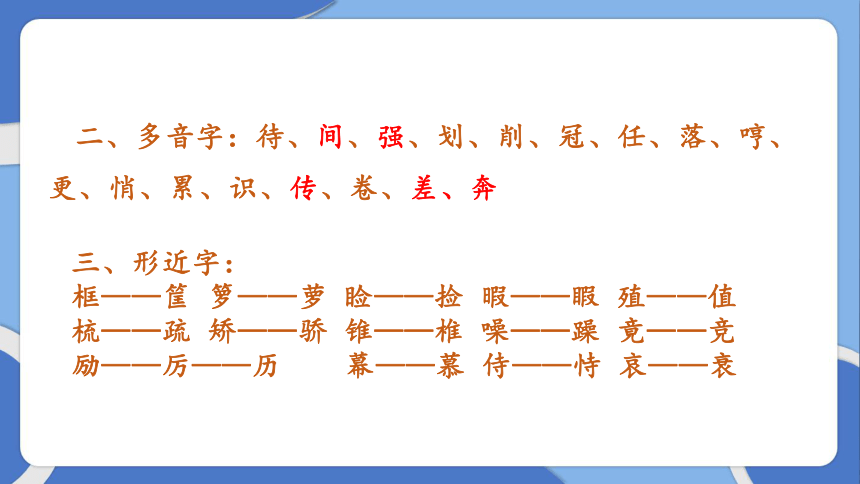 二、多音字：待、间、强、划、削、冠、任、落、哼、更、悄、累、识、传、卷、差、奔

三、形近字：
框——筐 箩——萝 睑——捡 暇——瑕 殖——值
梳——疏 矫——骄 锥——椎 噪——躁 竟——竞
励——厉——历 幕——慕 侍——恃 哀——衰